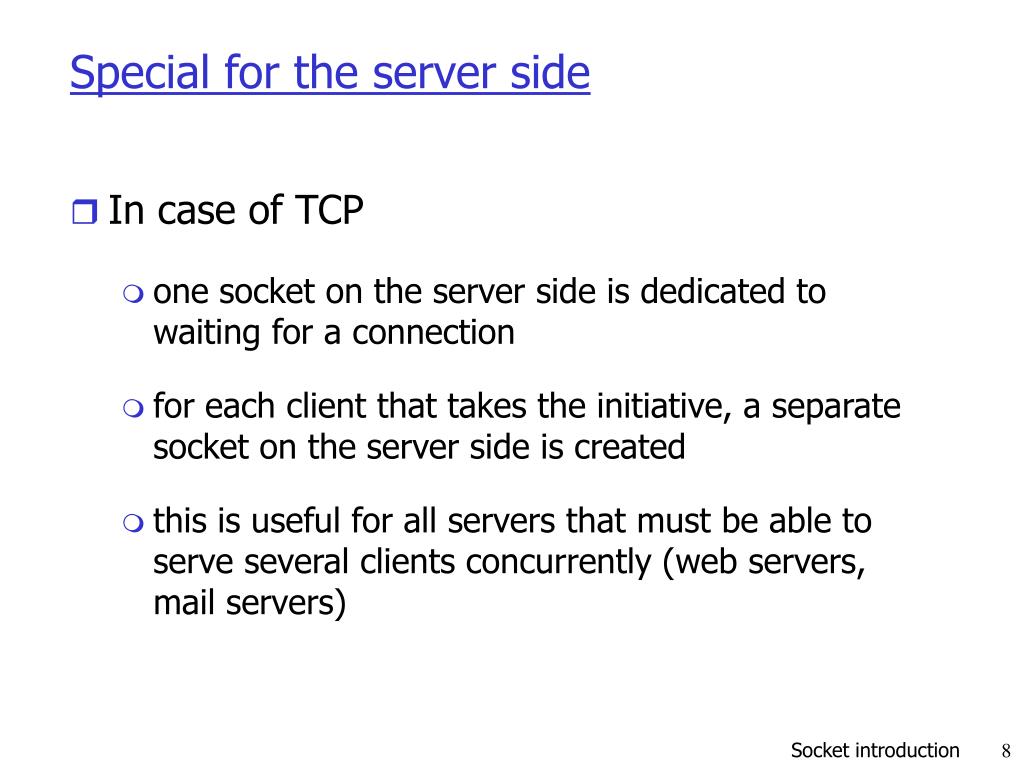 Special for the server side

In case of TCP

one socket on the server side is dedicated to waiting for a connection

for each client that takes the initiative, a separate socket on the server side is created

this is useful for all servers that must be able to serve several clients concurrently (web servers, mail servers)

Socket introduction 8